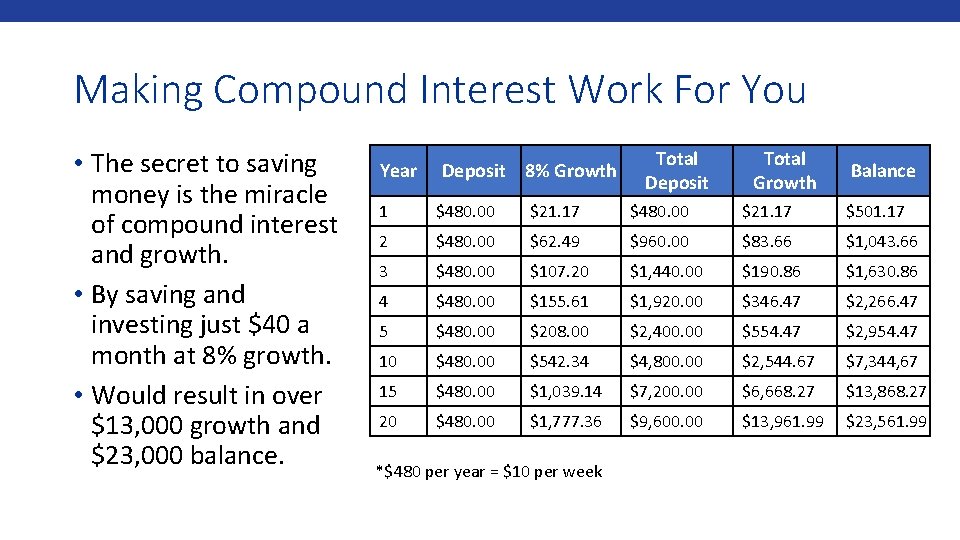 Making Compound Interest Work For You

• The secret to saving money is the miracle of compound interest and growth.
• By saving and investing just \$40 a month at 8% growth.
• Would result in over \$13,000 growth and \$23,000 balance.

| Year | Deposit | 8% Growth | Total Deposit | Total Growth | Balance |
|---|---|---|---|---|---|
| 1 | \$480.00 | \$21.17 | \$480.00 | \$21.17 | \$501.17 |
| 2 | \$480.00 | \$62.49 | \$960.00 | \$83.66 | \$1,043.66 |
| 3 | \$480.00 | \$107.20 | \$1,440.00 | \$190.86 | \$1,630.86 |
| 4 | \$480.00 | \$155.61 | \$1,920.00 | \$346.47 | \$2,266.47 |
| 5 | \$480.00 | \$208.00 | \$2,400.00 | \$554.47 | \$2,954.47 |
| 10 | \$480.00 | \$542.34 | \$4,800.00 | \$2,544.67 | \$7,344,67 |
| 15 | \$480.00 | \$1,039.14 | \$7,200.00 | \$6,668.27 | \$13,868.27 |
| 20 | \$480.00 | \$1,777.36 | \$9,600.00 | \$13,961.99 | \$23,561.99 |

*\$480 per year = \$10 per week